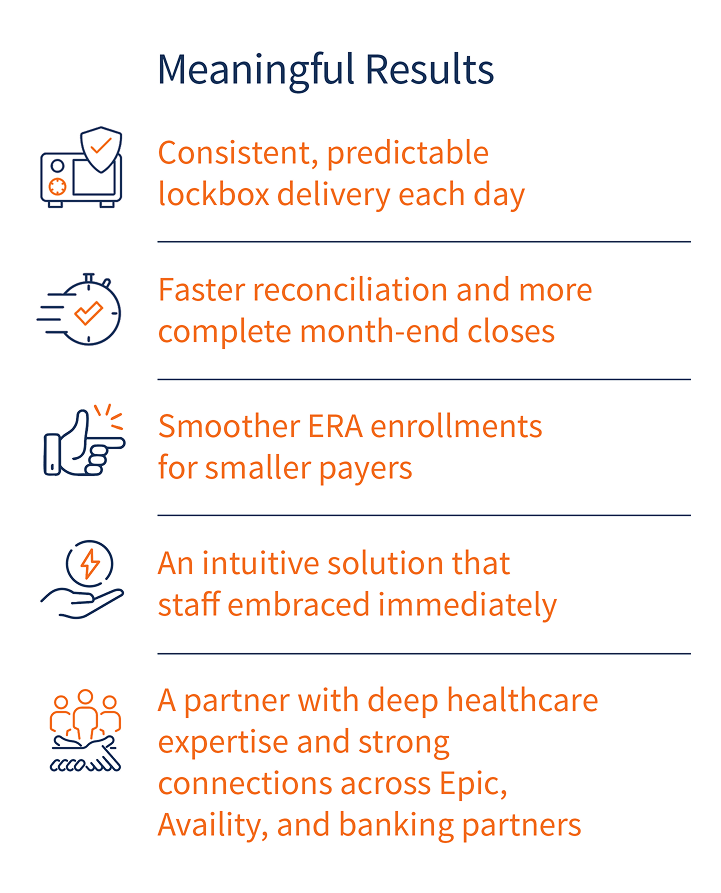 Meaningful Results

Consistent, predictable lockbox delivery each day

Faster reconciliation and more complete month-end closes

Smoother ERA enrollments for smaller payers

An intuitive solution that staff embraced immediately

A partner with deep healthcare expertise and strong connections across Epic, Availity, and banking partners